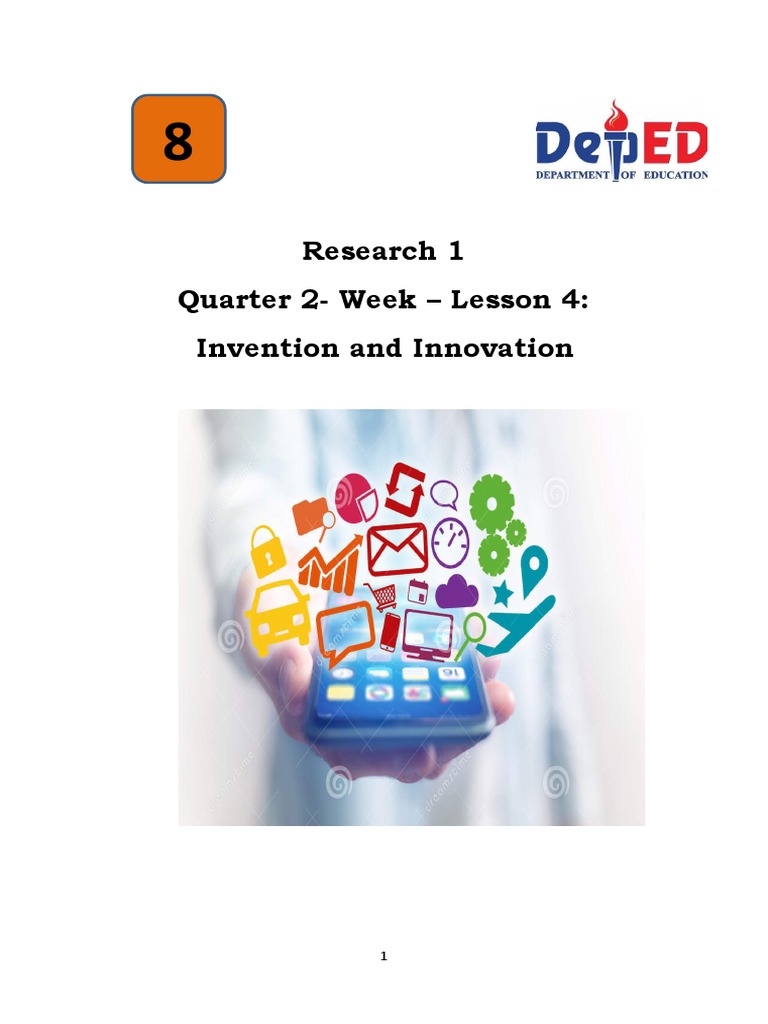 8

DepED
DEPARTMENT OF EDUCATION

Research 1
Quarter 2- Week – Lesson 4:
Invention and Innovation

1